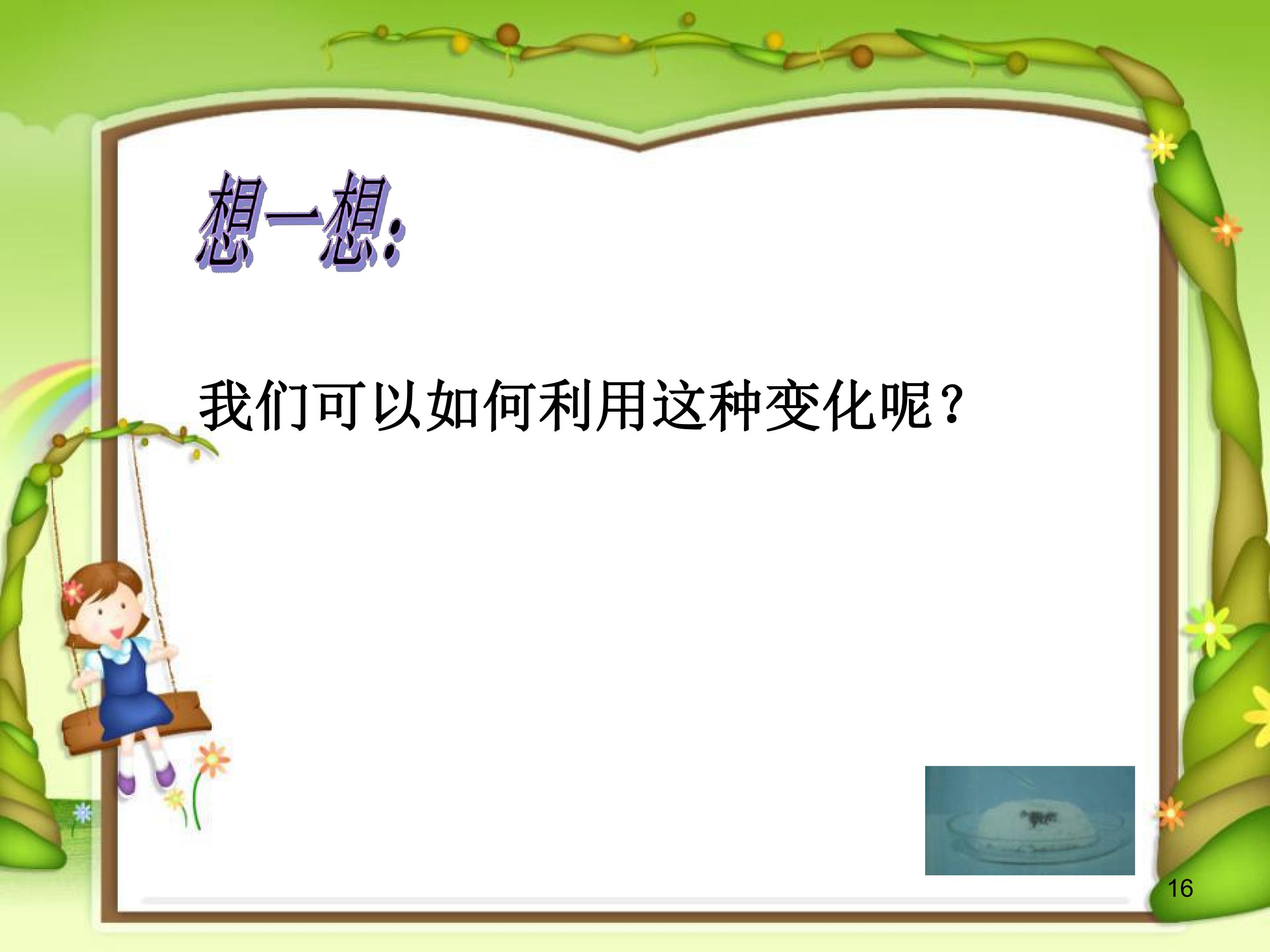 想一想:

我们可以如何利用这种变化呢?

16